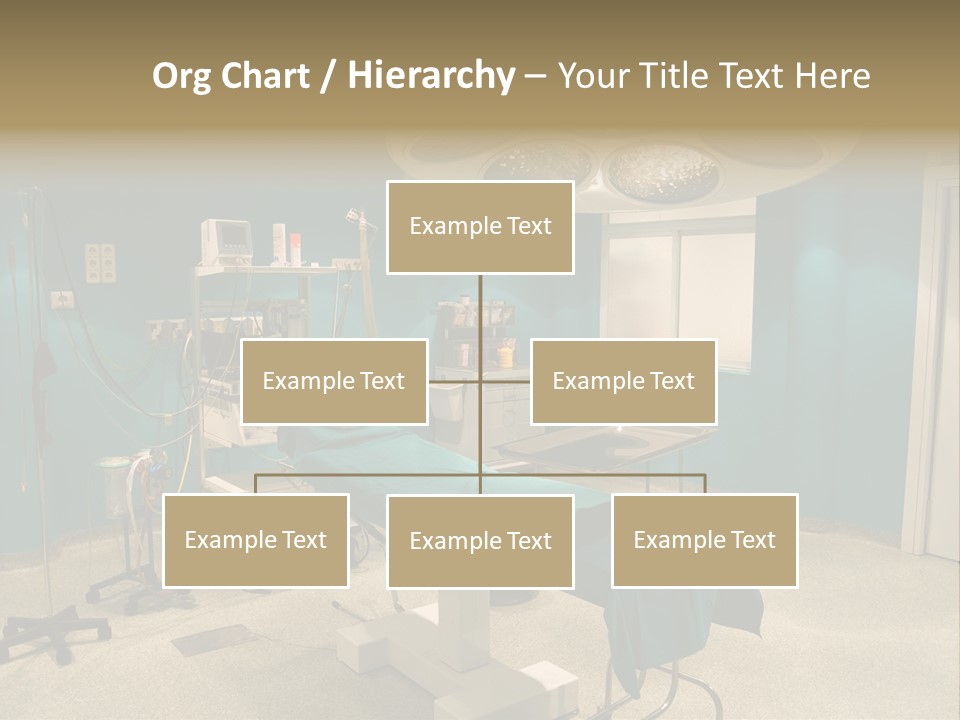 Org Chart / Hierarchy – Your Title Text Here

Example Text

Example Text

Example Text

Example Text

Example Text

Example Text